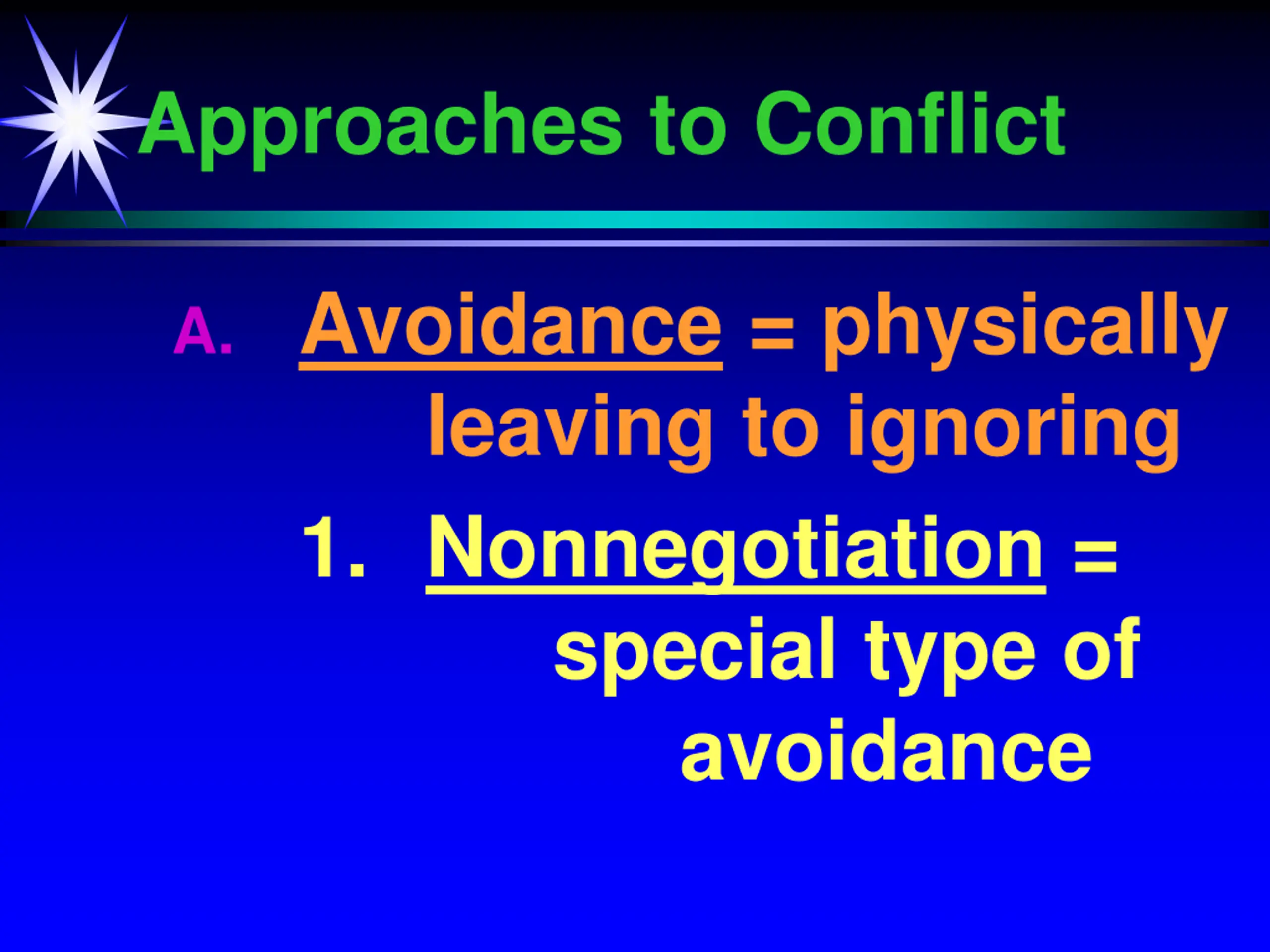 Approaches to Conflict

A. Avoidance = physically leaving to ignoring

1. Nonnegotiation = special type of avoidance